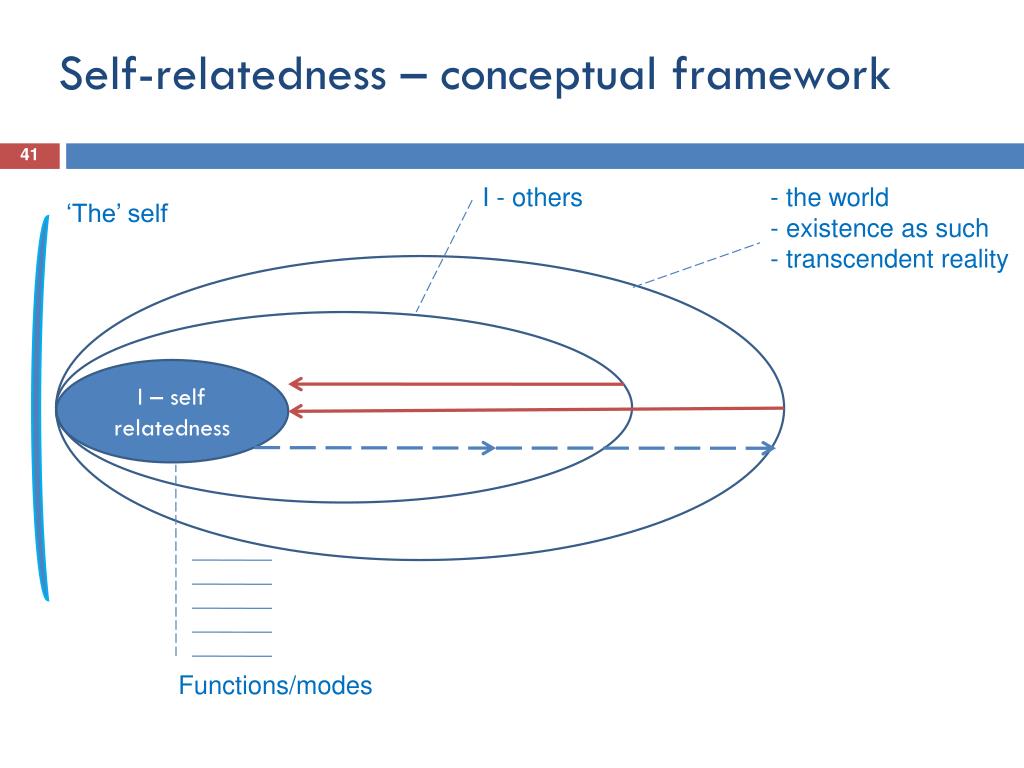 Self-relatedness – conceptual framework

41

‘The’ self

I - others

- the world
- existence as such
- transcendent reality

I – self relatedness

Functions/modes